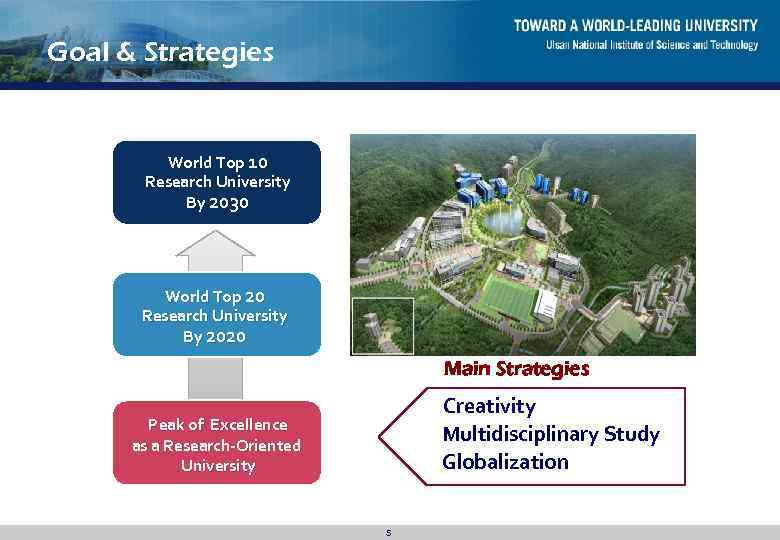 Goal & Strategies

TOWARD A WORLD-LEADING UNIVERSITY
Ulsan National Institute of Science and Technology

World Top 10
Research University
By 2030

World Top 20
Research University
By 2020

Peak of Excellence
as a Research-Oriented
University

Main Strategies

Creativity
Multidisciplinary Study
Globalization

5